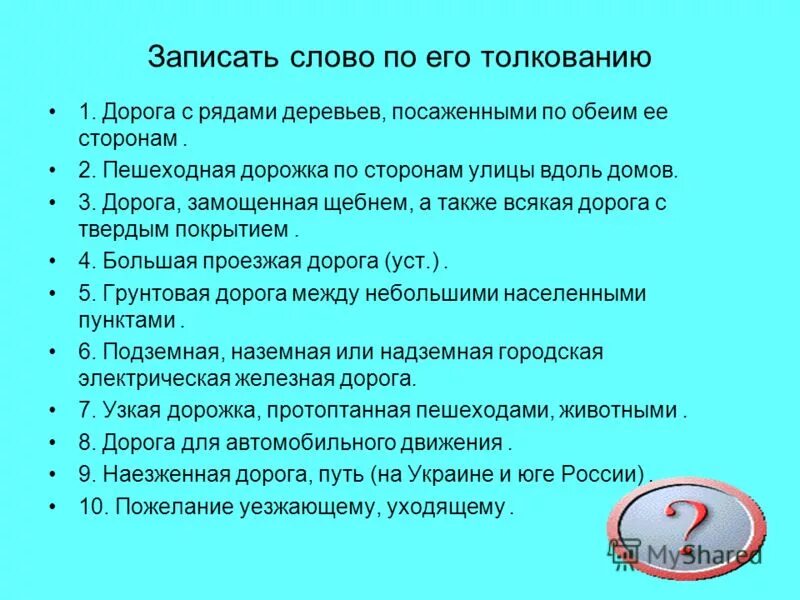 Записать слово по его толкованию

• 1. Дорога с рядами деревьев, посаженными по обеим ее сторонам .

• 2. Пешеходная дорожка по сторонам улицы вдоль домов.

• 3. Дорога, замощенная щебнем, а также всякая дорога с твердым покрытием .

• 4. Большая проезжая дорога (уст.) .

• 5. Грунтовая дорога между небольшими населенными пунктами .

• 6. Подземная, наземная или надземная городская электрическая железная дорога.

• 7. Узкая дорожка, протоптанная пешеходами, животными .

• 8. Дорога для автомобильного движения .

• 9. Наезженная дорога, путь (на Украине и юге России) .

• 10. Пожелание уезжающему, уходящему .

?

MyShared